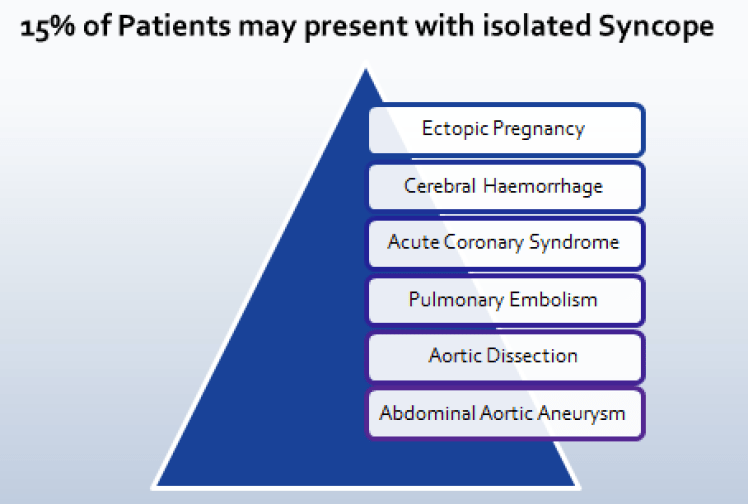 15% of Patients may present with isolated Syncope

Ectopic Pregnancy

Cerebral Haemorrhage

Acute Coronary Syndrome

Pulmonary Embolism

Aortic Dissection

Abdominal Aortic Aneurysm